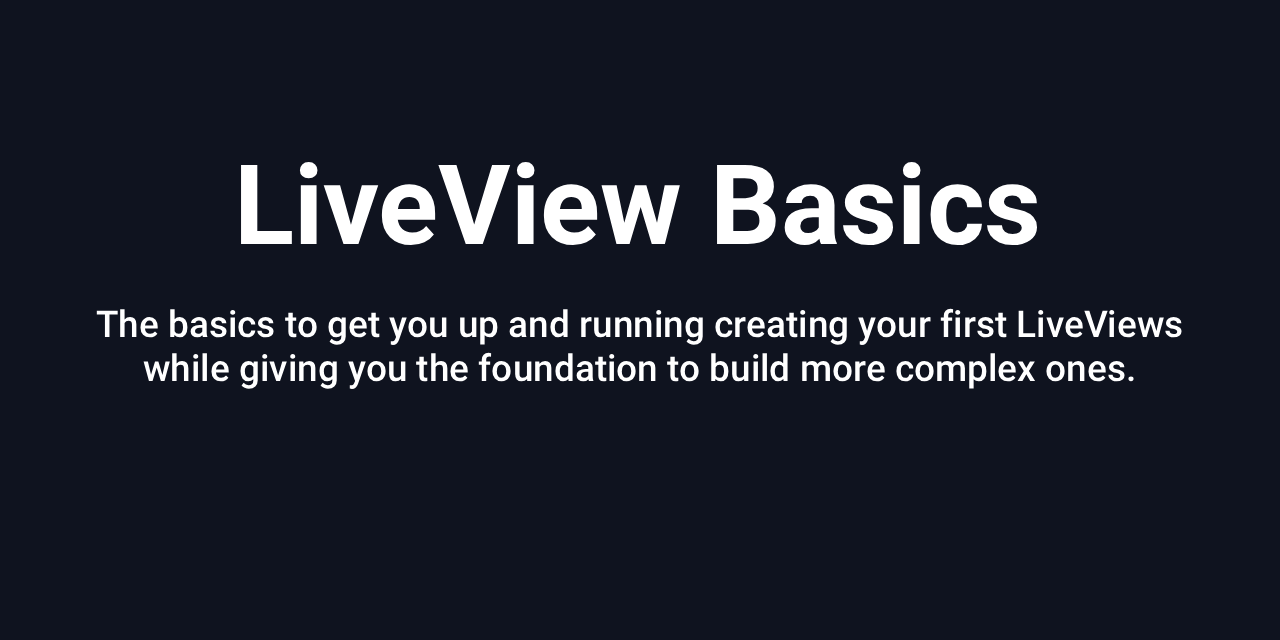 LiveView Basics

The basics to get you up and running creating your first LiveViews while giving you the foundation to build more complex ones.